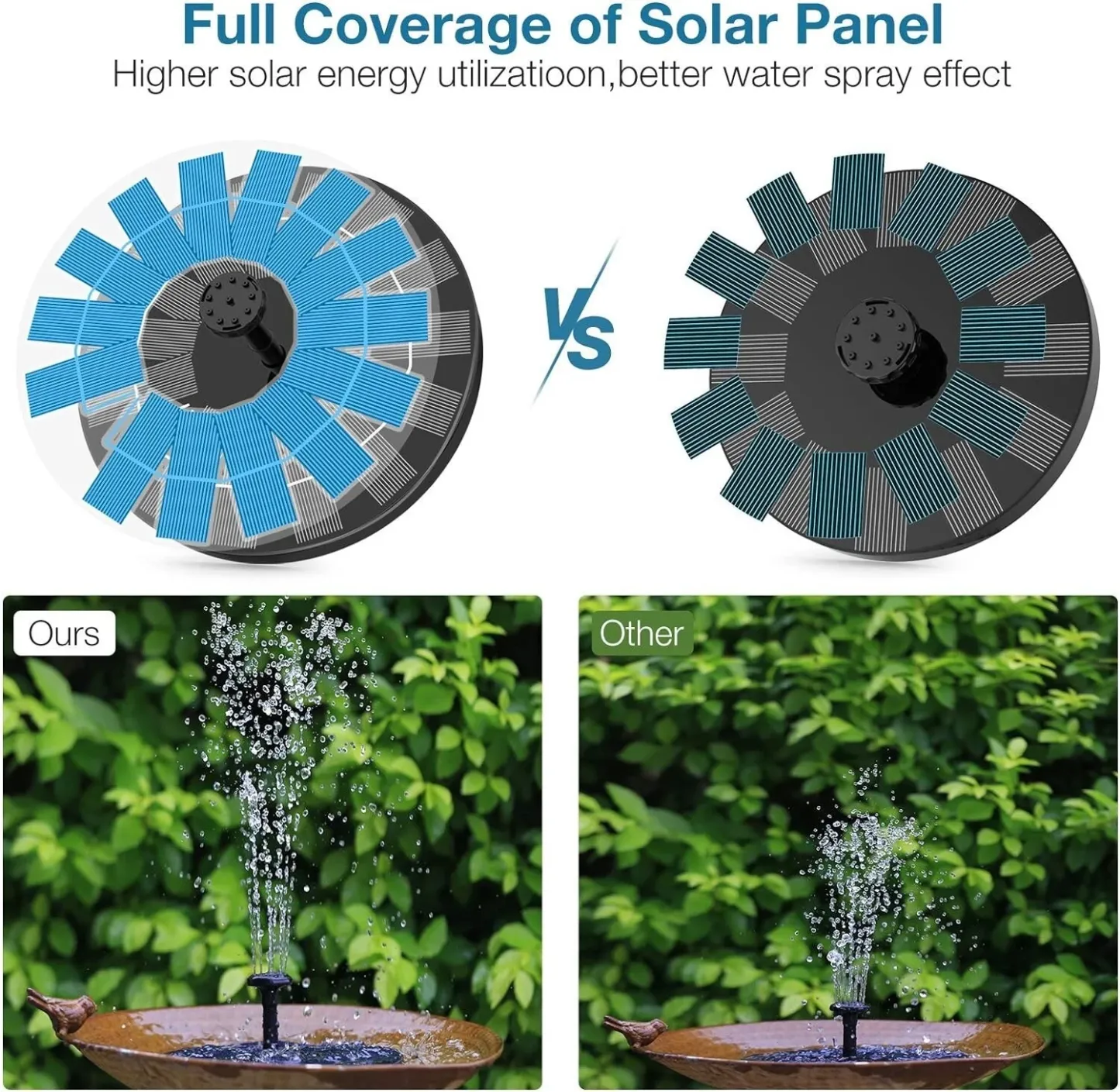 Full Coverage of Solar Panel
Higher solar energy utilizatioon,better water spray effect

VS

Ours

Other